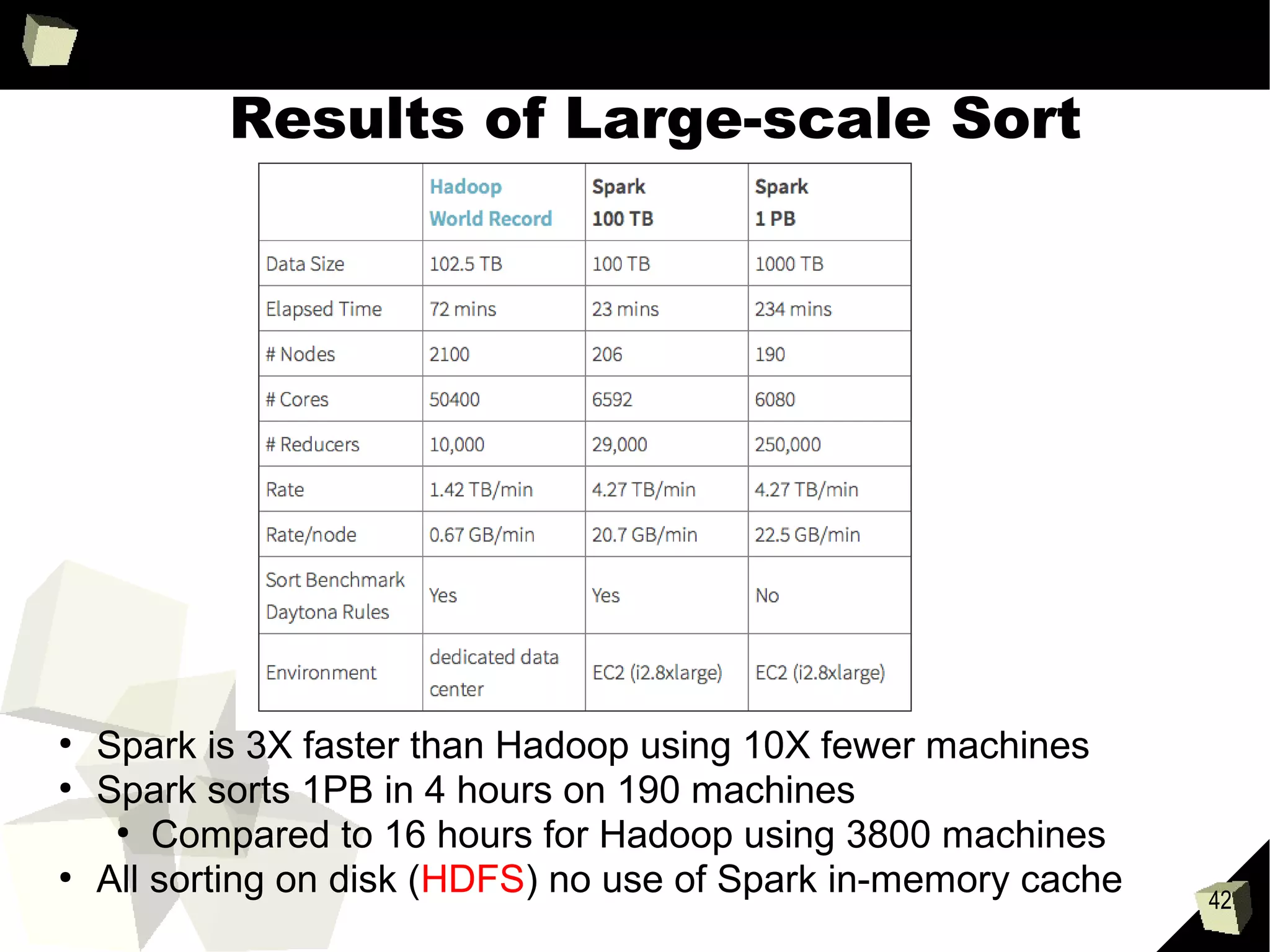 Results of Large-scale Sort

| | Hadoop World Record | Spark 100 TB | Spark 1 PB |
|---|---|---|---|
| Data Size | 102.5 TB | 100 TB | 1000 TB |
| Elapsed Time | 72 mins | 23 mins | 234 mins |
| # Nodes | 2100 | 206 | 190 |
| # Cores | 50400 | 6592 | 6080 |
| # Reducers | 10,000 | 29,000 | 250,000 |
| Rate | 1.42 TB/min | 4.27 TB/min | 4.27 TB/min |
| Rate/node | 0.67 GB/min | 20.7 GB/min | 22.5 GB/min |
| Sort Benchmark Daytona Rules | Yes | Yes | No |
| Environment | dedicated data center | EC2 (i2.8xlarge) | EC2 (i2.8xlarge) |

• Spark is 3X faster than Hadoop using 10X fewer machines
• Spark sorts 1PB in 4 hours on 190 machines
• Compared to 16 hours for Hadoop using 3800 machines
• All sorting on disk (HDFS) no use of Spark in-memory cache

42